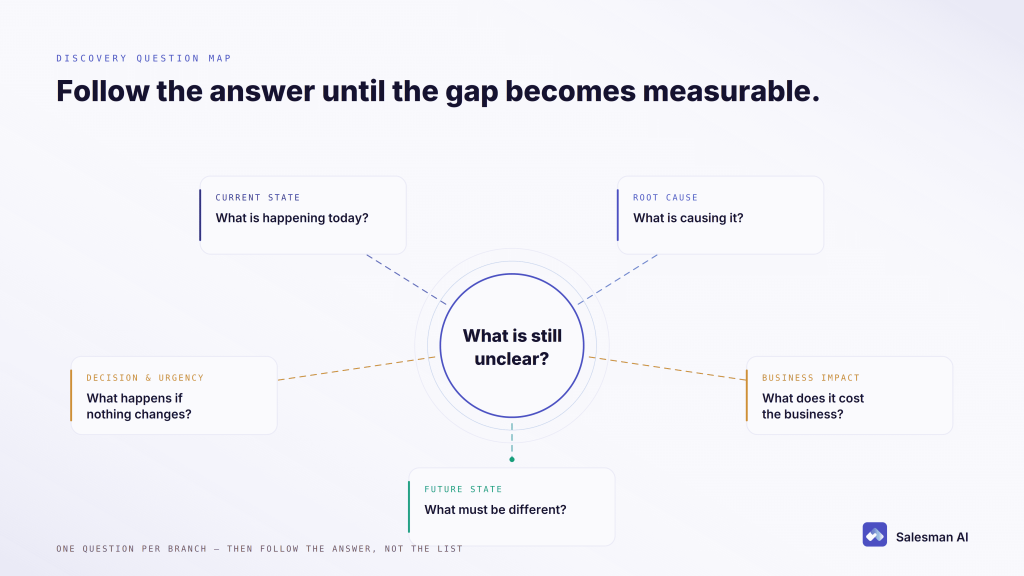 DISCOVERY QUESTION MAP

Follow the answer until the gap becomes measurable.

CURRENT STATE
What is happening today?

ROOT CAUSE
What is causing it?

What is still unclear?

DECISION & URGENCY
What happens if nothing changes?

BUSINESS IMPACT
What does it cost the business?

FUTURE STATE
What must be different?

ONE QUESTION PER BRANCH — THEN FOLLOW THE ANSWER, NOT THE LIST

Salesman AI